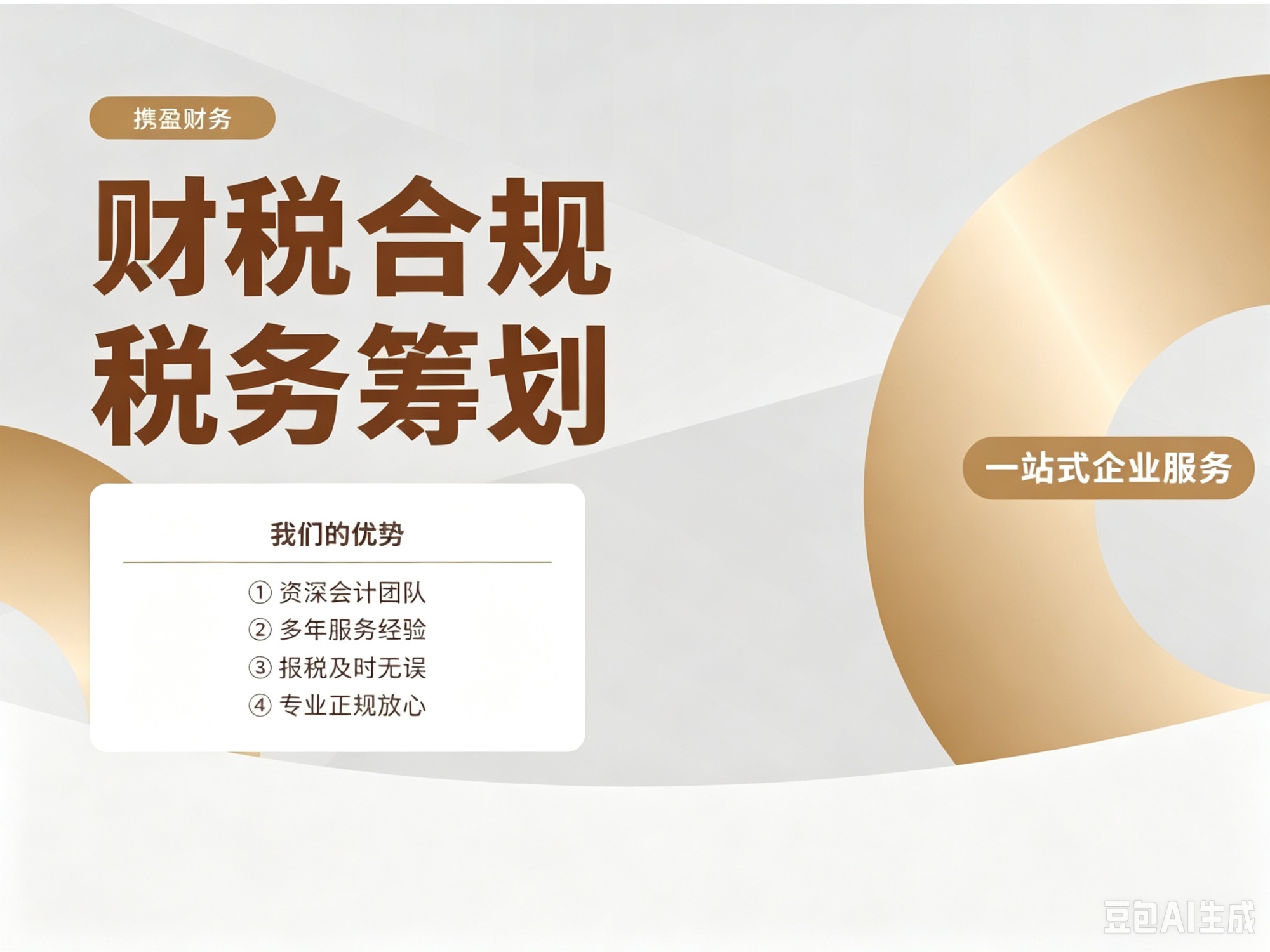 携盈财务

财税合规
税务筹划

一站式企业服务

我们的优势

① 资深会计团队
② 多年服务经验
③ 报税及时无误
④ 专业正规放心

豆包AI生成